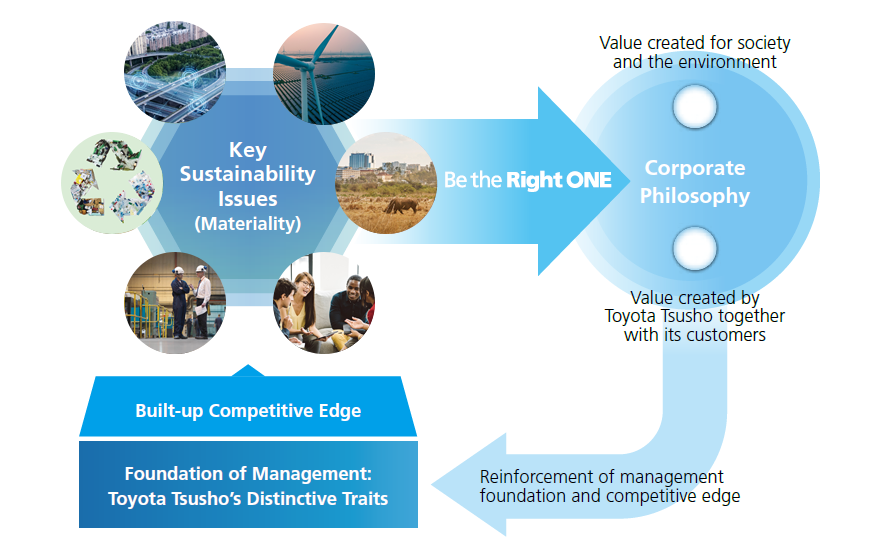 Key Sustainability Issues (Materiality)

Be the Right ONE

Value created for society and the environment

Corporate Philosophy

Value created by Toyota Tsusho together with its customers

Built-up Competitive Edge

Foundation of Management: Toyota Tsusho's Distinctive Traits

Reinforcement of management foundation and competitive edge